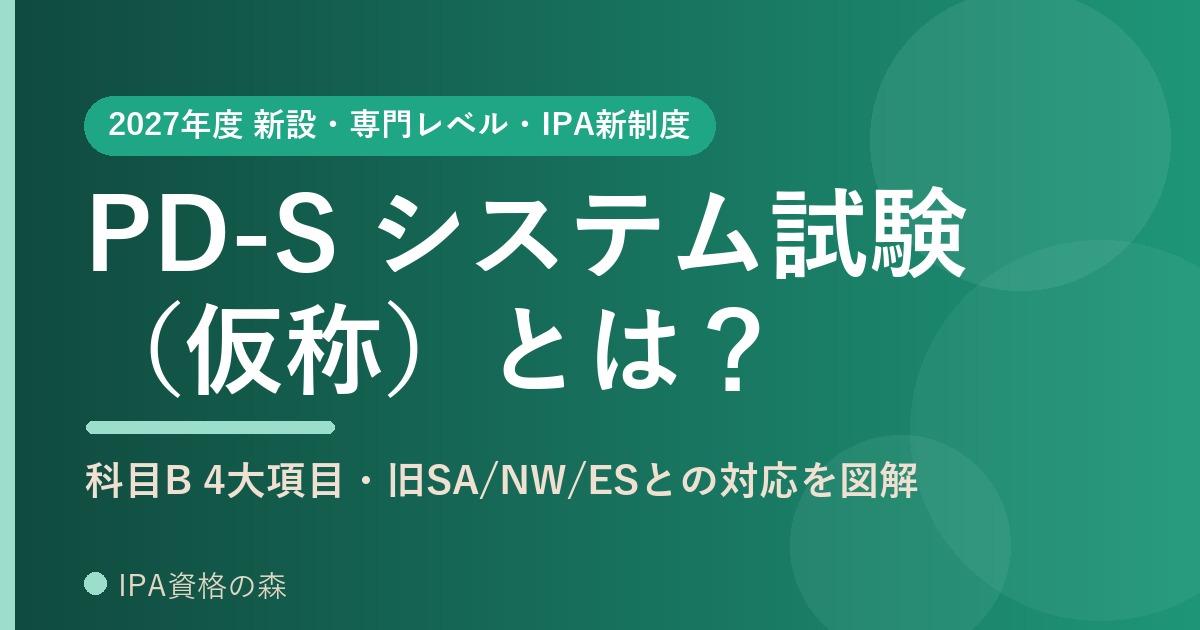 2027年度 新設・専門レベル・IPA新制度

PD-S システム試験（仮称）とは？

科目B 4大項目・旧SA/NW/ESとの対応を図解

IPA資格の森